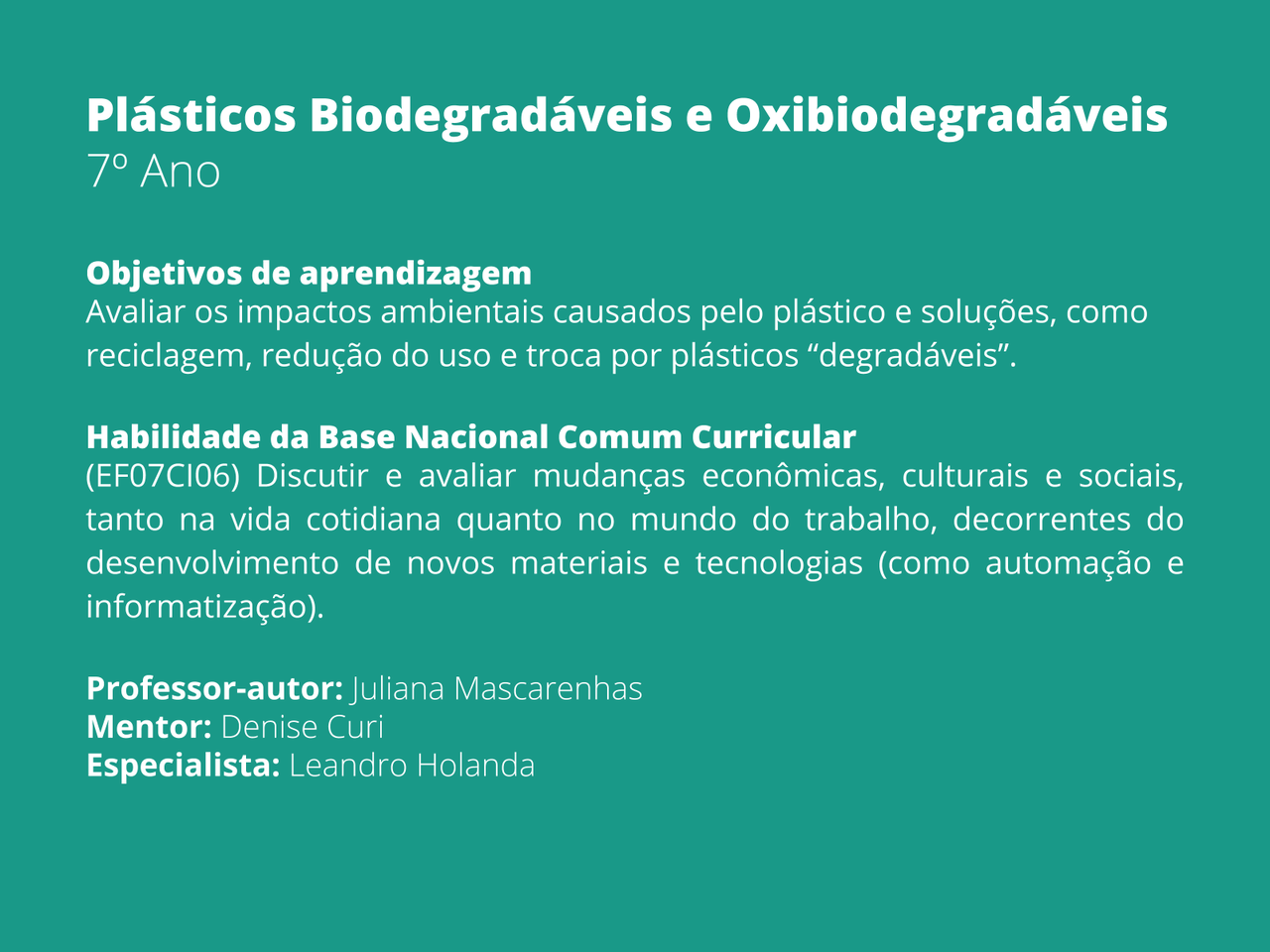 Plásticos Biodegradáveis e Oxibiodegradáveis
7º Ano

Objetivos de aprendizagem
Avaliar os impactos ambientais causados pelo plástico e soluções, como reciclagem, redução do uso e troca por plásticos “degradáveis”.

Habilidade da Base Nacional Comum Curricular
(EF07CI06) Discutir e avaliar mudanças econômicas, culturais e sociais, tanto na vida cotidiana quanto no mundo do trabalho, decorrentes do desenvolvimento de novos materiais e tecnologias (como automação e informatização).

Professor-autor: Juliana Mascarenhas
Mentor: Denise Curi
Especialista: Leandro Holanda